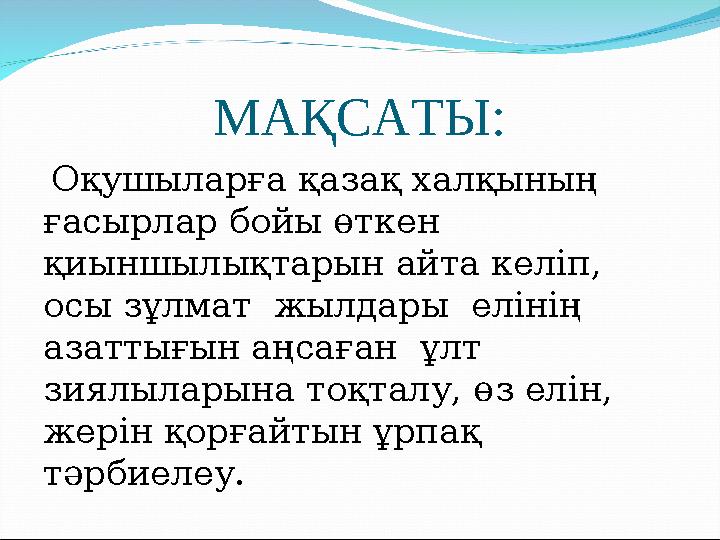 МАҚСАТЫ:

Оқушыларға қазақ халқының ғасырлар бойы өткен қиыншылықтарын айта келіп, осы зұлмат жылдары елінің азаттығын аңсаған ұлт зиялыларына тоқталу, өз елін, жерін қорғайтын ұрпақ тәрбиелеу.